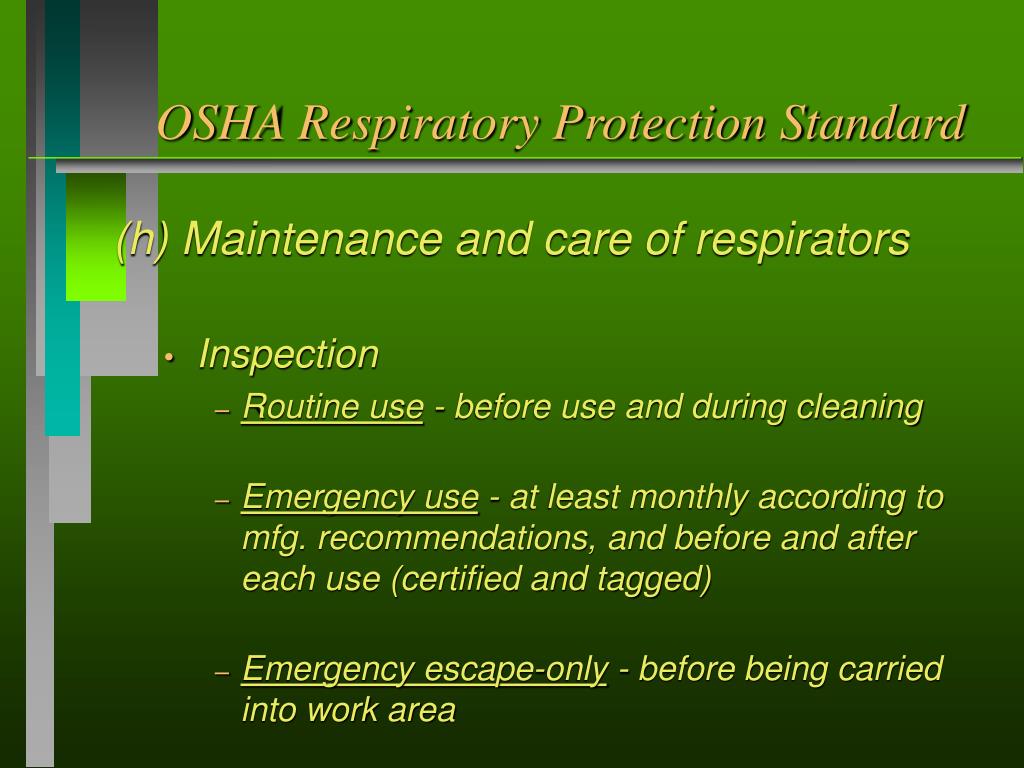 OSHA Respiratory Protection Standard

(h) Maintenance and care of respirators

• Inspection

– Routine use - before use and during cleaning

– Emergency use - at least monthly according to mfg. recommendations, and before and after each use (certified and tagged)

– Emergency escape-only - before being carried into work area